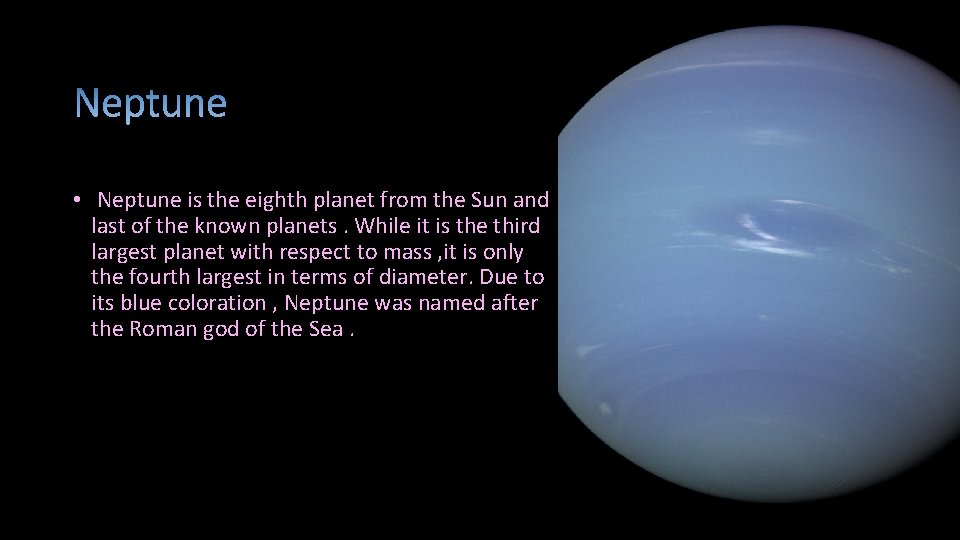 Neptune

• Neptune is the eighth planet from the Sun and last of the known planets . While it is the third largest planet with respect to mass ,it is only the fourth largest in terms of diameter. Due to its blue coloration , Neptune was named after the Roman god of the Sea .